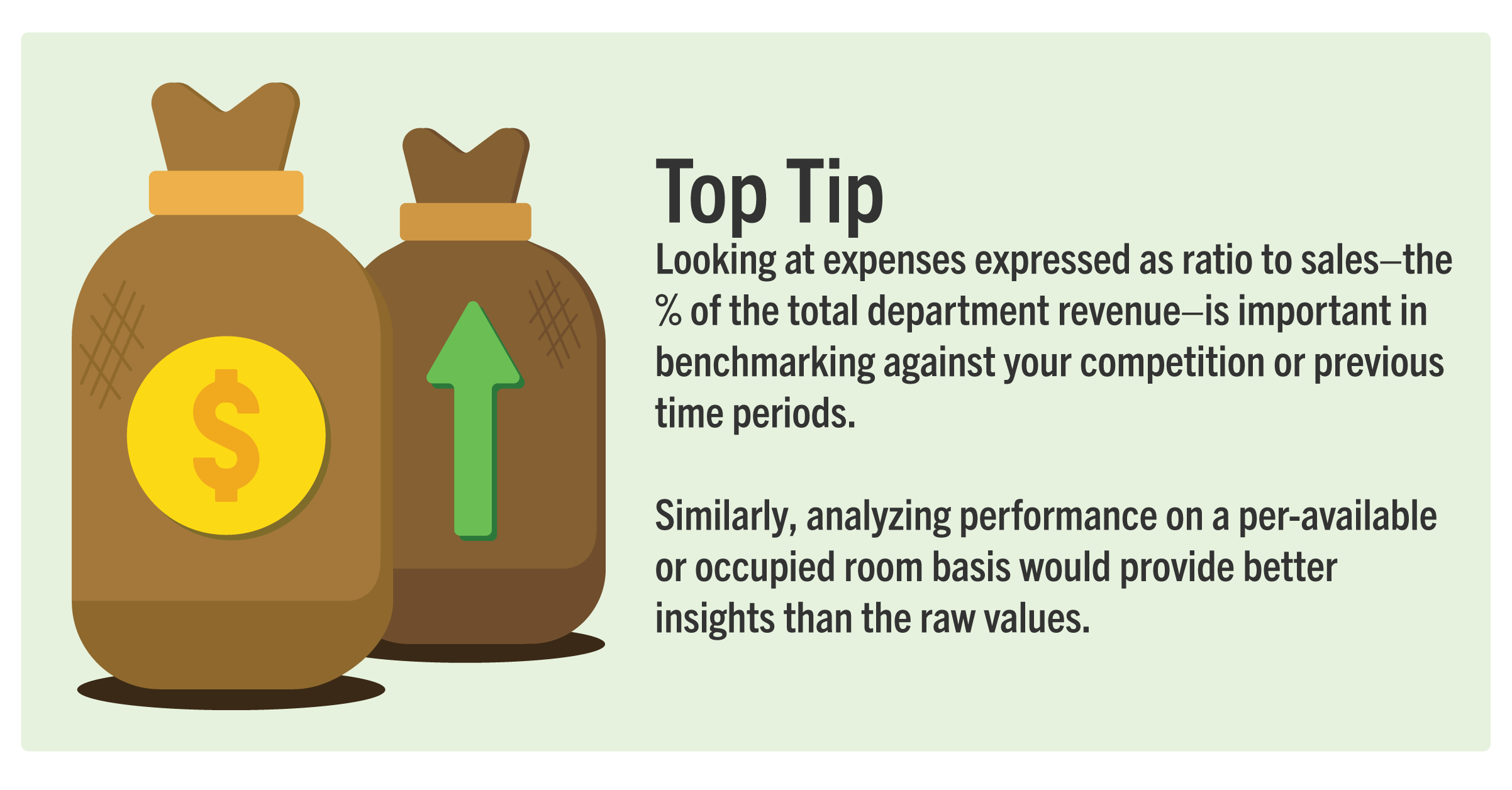 $

Top Tip

Looking at expenses expressed as ratio to sales—the % of the total department revenue—is important in benchmarking against your competition or previous time periods.

Similarly, analyzing performance on a per-available or occupied room basis would provide better insights than the raw values.